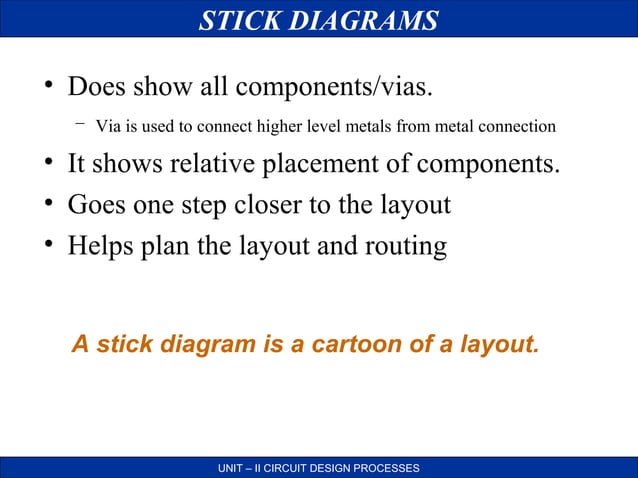 STICK DIAGRAMS

• Does show all components/vias.

– Via is used to connect higher level metals from metal connection

• It shows relative placement of components.

• Goes one step closer to the layout

• Helps plan the layout and routing

A stick diagram is a cartoon of a layout.

UNIT – II CIRCUIT DESIGN PROCESSES